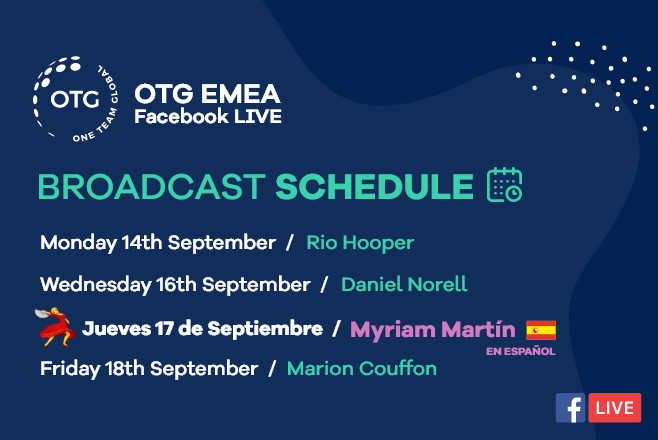 OTG
ONE TEAM GLOBAL

OTG EMEA
Facebook LIVE

BROADCAST SCHEDULE

Monday 14th September / Rio Hooper

Wednesday 16th September / Daniel Norell

Jueves 17 de Septiembre / Myriam Martín
EN ESPAÑOL

Friday 18th September / Marion Couffon

f LIVE